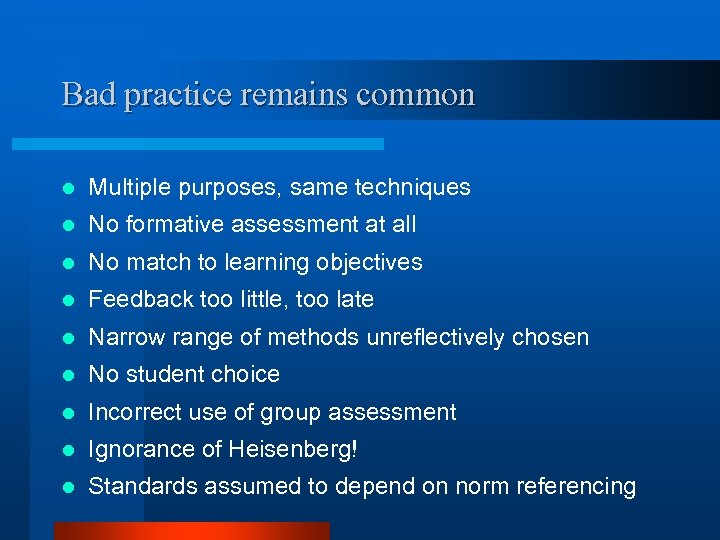 Bad practice remains common

- Multiple purposes, same techniques
- No formative assessment at all
- No match to learning objectives
- Feedback too little, too late
- Narrow range of methods unreflectively chosen
- No student choice
- Incorrect use of group assessment
- Ignorance of Heisenberg!
- Standards assumed to depend on norm referencing